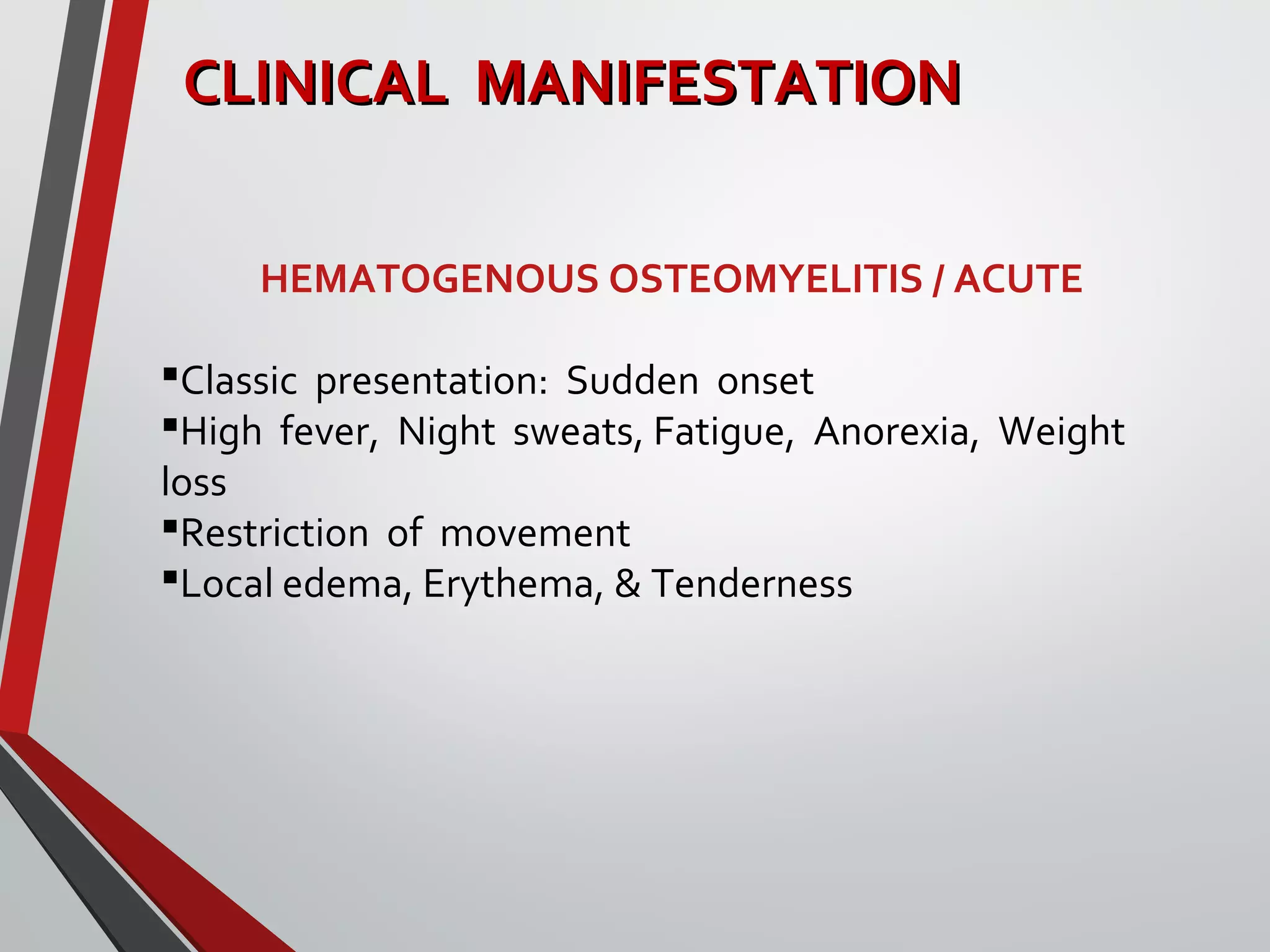 CLINICAL MANIFESTATION

HEMATOGENOUS OSTEOMYELITIS / ACUTE

▪Classic presentation: Sudden onset
▪High fever, Night sweats, Fatigue, Anorexia, Weight loss
▪Restriction of movement
▪Local edema, Erythema, & Tenderness